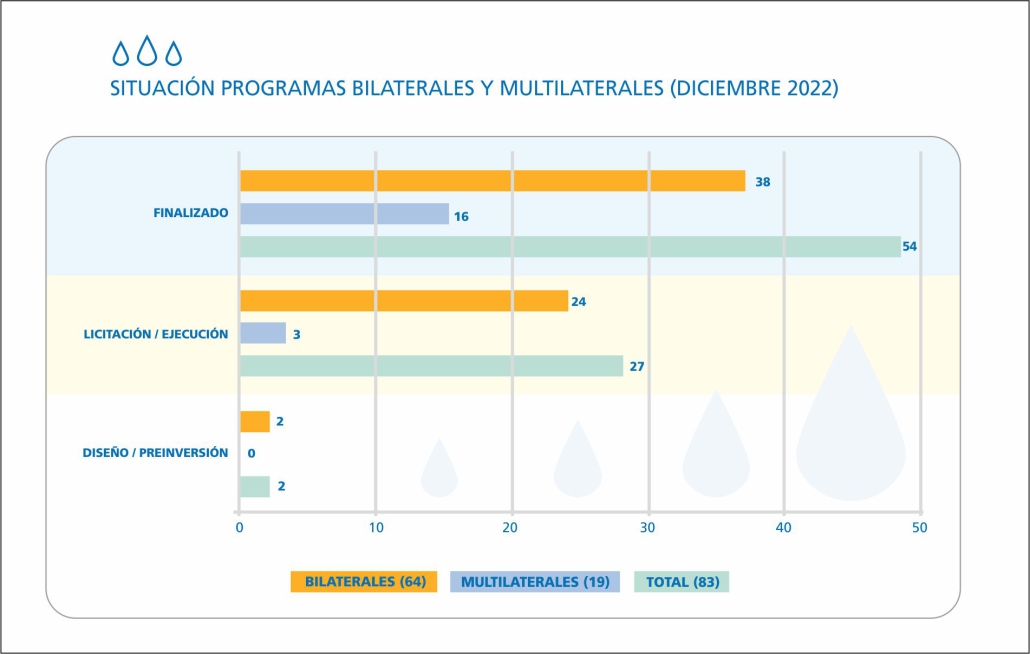 SITUACIÓN PROGRAMAS BILATERALES Y MULTILATERALES (DICIEMBRE 2022)

FINALIZADO
38
16
54

LICITACIÓN / EJECUCIÓN
24
3
27

DISEÑO / PREINVERSIÓN
2
0
2

0
10
20
30
40
50

BILATERALES (64)
MULTILATERALES (19)
TOTAL (83)